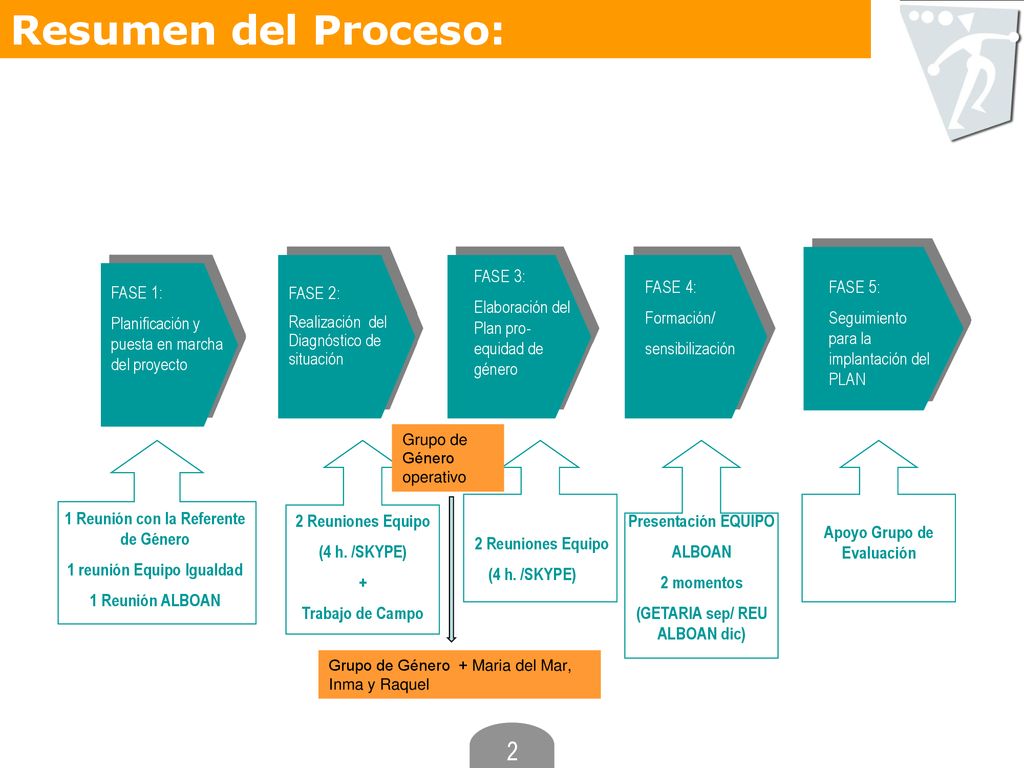 Resumen del Proceso:

FASE 1:
Planificación y puesta en marcha del proyecto

FASE 2:
Realización del Diagnóstico de situación

FASE 3:
Elaboración del Plan pro-equidad de género

FASE 4:
Formación/
sensibilización

FASE 5:
Seguimiento para la implantación del PLAN

Grupo de Género operativo

1 Reunión con la Referente de Género
1 reunión Equipo Igualdad
1 Reunión ALBOAN

2 Reuniones Equipo
(4 h. /SKYPE)
+
Trabajo de Campo

2 Reuniones Equipo
(4 h. /SKYPE)

Presentación EQUIPO ALBOAN
2 momentos
(GETARIA sep/ REU ALBOAN dic)

Apoyo Grupo de Evaluación

Grupo de Género + Maria del Mar, Inma y Raquel

2